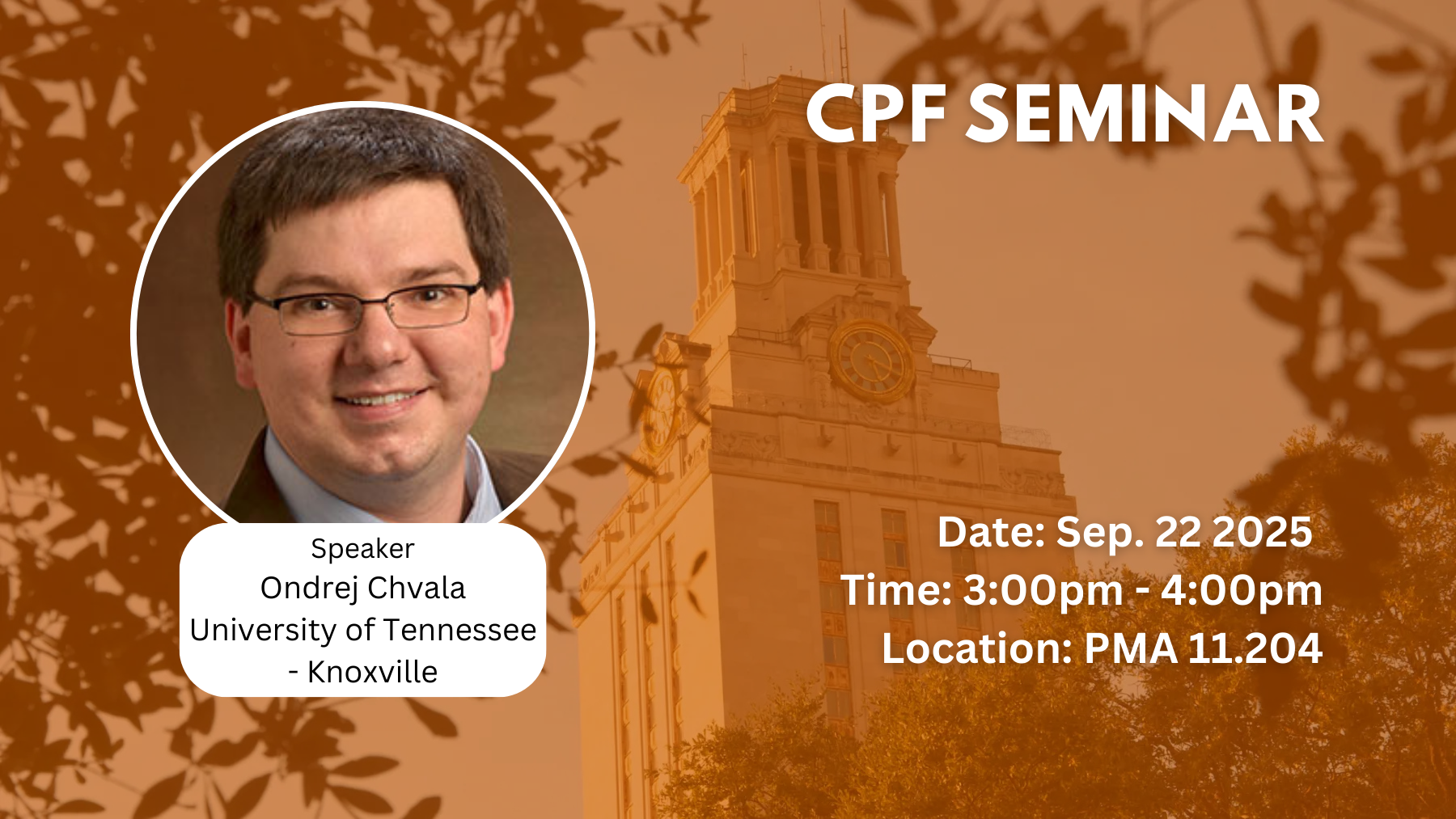 CPF SEMINAR

Speaker
Ondrej Chvala
University of Tennessee - Knoxville

Date: Sep. 22 2025
Time: 3:00pm - 4:00pm
Location: PMA 11.204